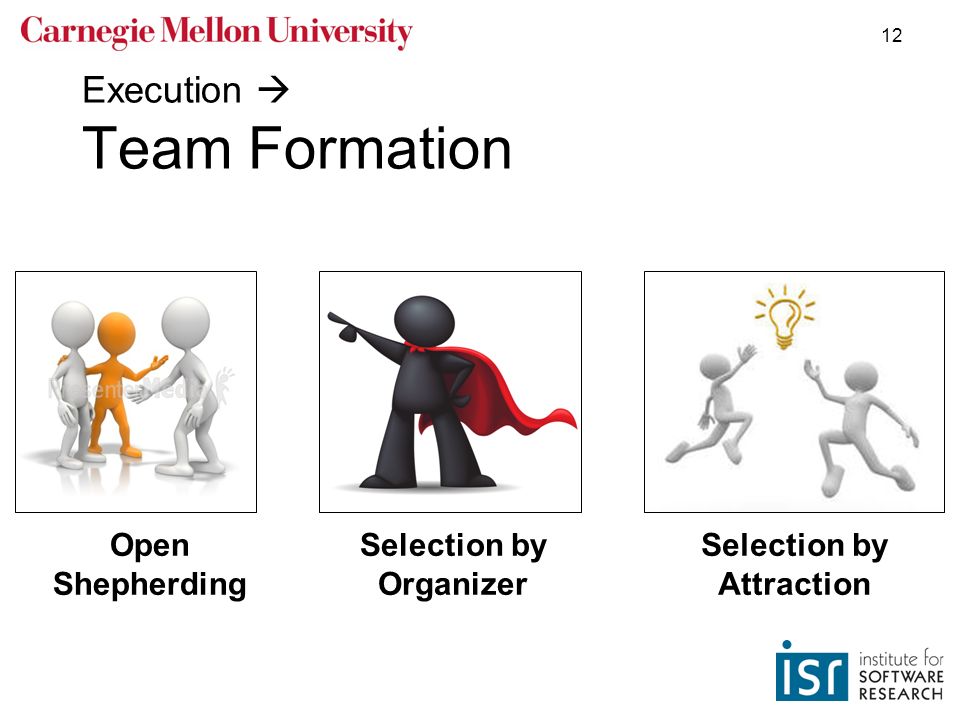 Carnegie Mellon University

12

Execution →
Team Formation

Open Shepherding

Selection by Organizer

Selection by Attraction

isr institute for SOFTWARE RESEARCH